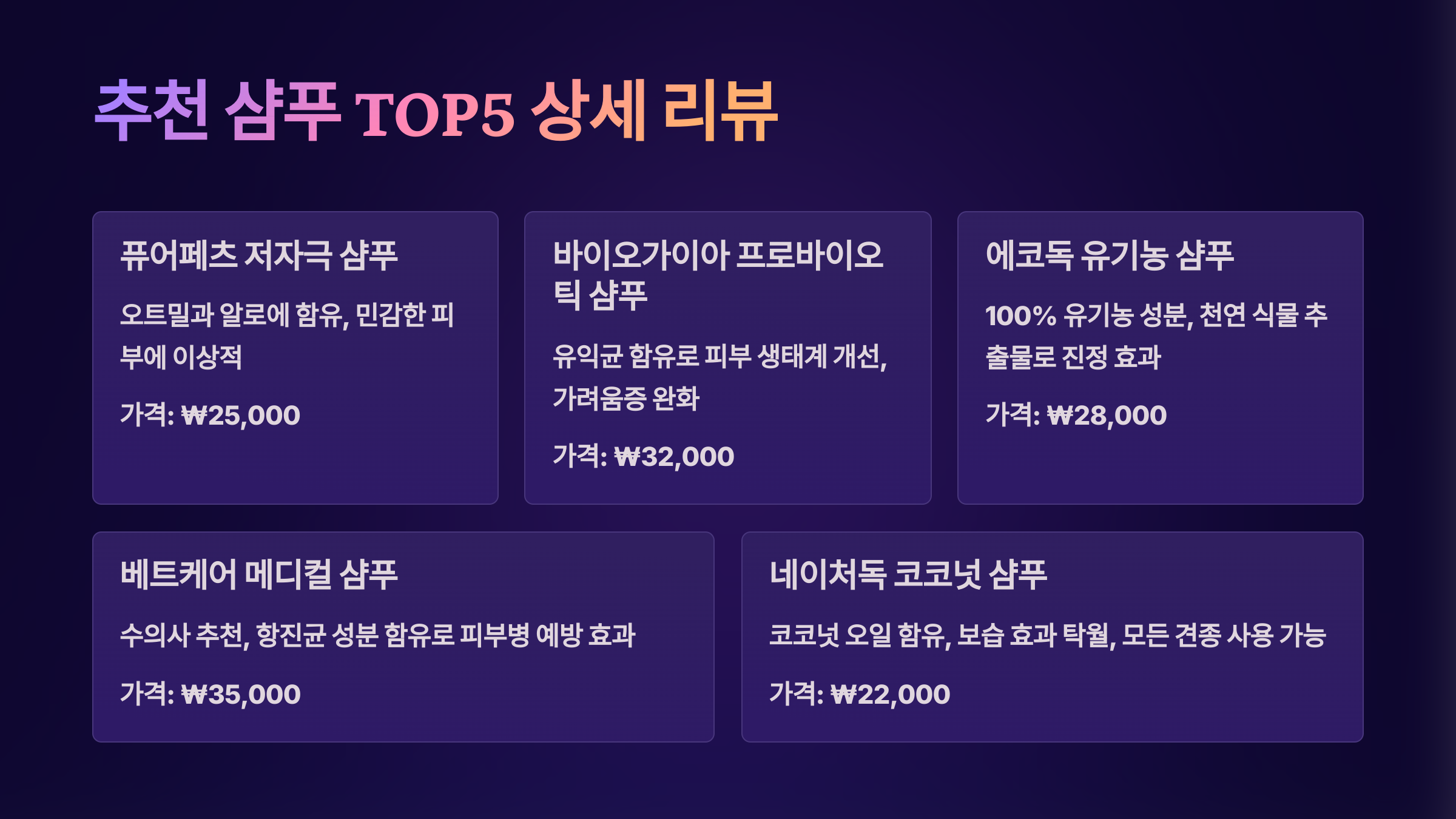 추천 샴푸 TOP5 상세 리뷰

퓨어페츠 저자극 샴푸

오트밀과 알로에 함유, 민감한 피부에 이상적

가격: ₩25,000

바이오가이아 프로바이오틱 샴푸

유익균 함유로 피부 생태계 개선, 가려움증 완화

가격: ₩32,000

에코독 유기농 샴푸

100% 유기농 성분, 천연 식물 추출물로 진정 효과

가격: ₩28,000

베트케어 메디컬 샴푸

수의사 추천, 항진균 성분 함유로 피부병 예방 효과

가격: ₩35,000

네이처독 코코넛 샴푸

코코넛 오일 함유, 보습 효과 탁월, 모든 견종 사용 가능

가격: ₩22,000